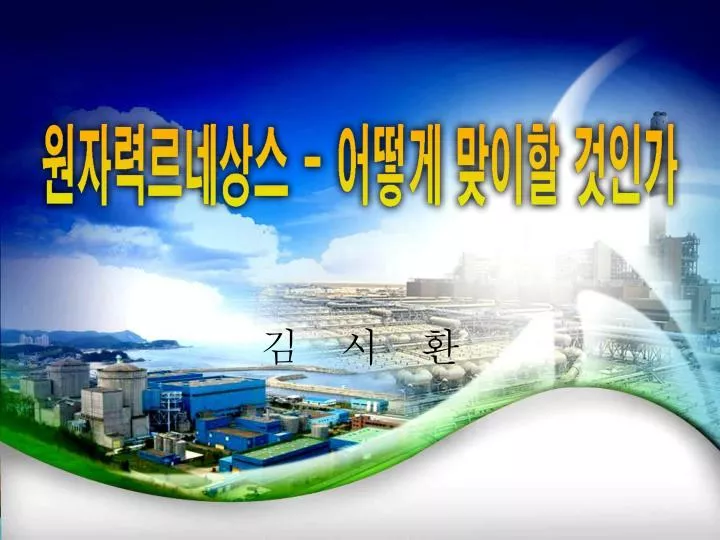 원자력르네상스 - 어떻게 맞이할 것인가

김 시 환